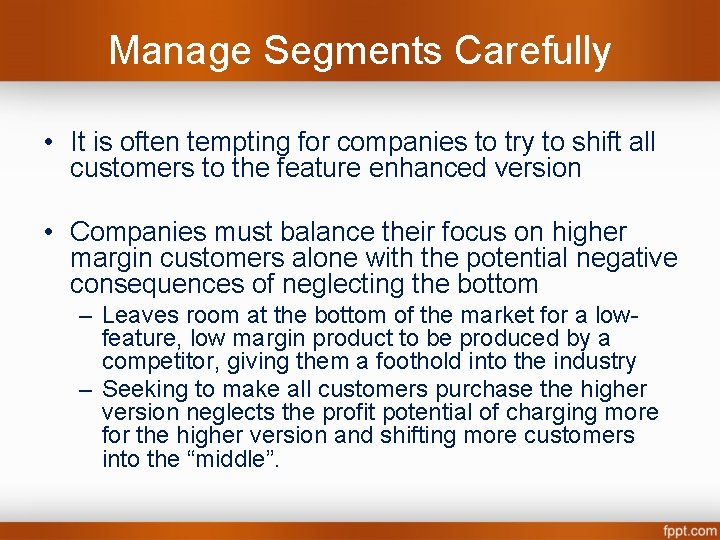 Manage Segments Carefully

• It is often tempting for companies to try to shift all customers to the feature enhanced version

• Companies must balance their focus on higher margin customers alone with the potential negative consequences of neglecting the bottom

– Leaves room at the bottom of the market for a low-feature, low margin product to be produced by a competitor, giving them a foothold into the industry

– Seeking to make all customers purchase the higher version neglects the profit potential of charging more for the higher version and shifting more customers into the “middle”.

fppt.com